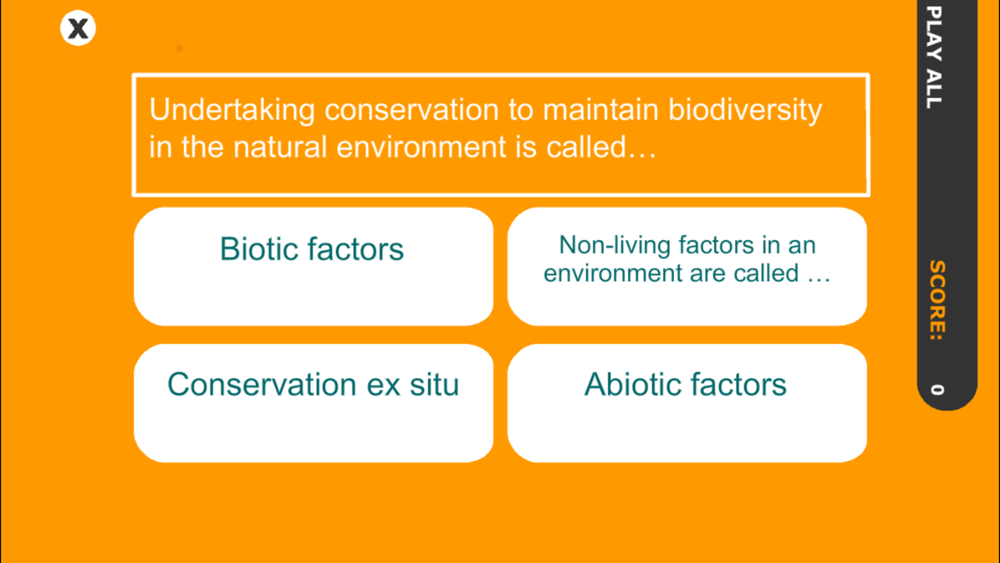 X

Undertaking conservation to maintain biodiversity in the natural environment is called…

Biotic factors

Non-living factors in an environment are called …

Conservation ex situ

Abiotic factors

PLAY ALL

SCORE: 0